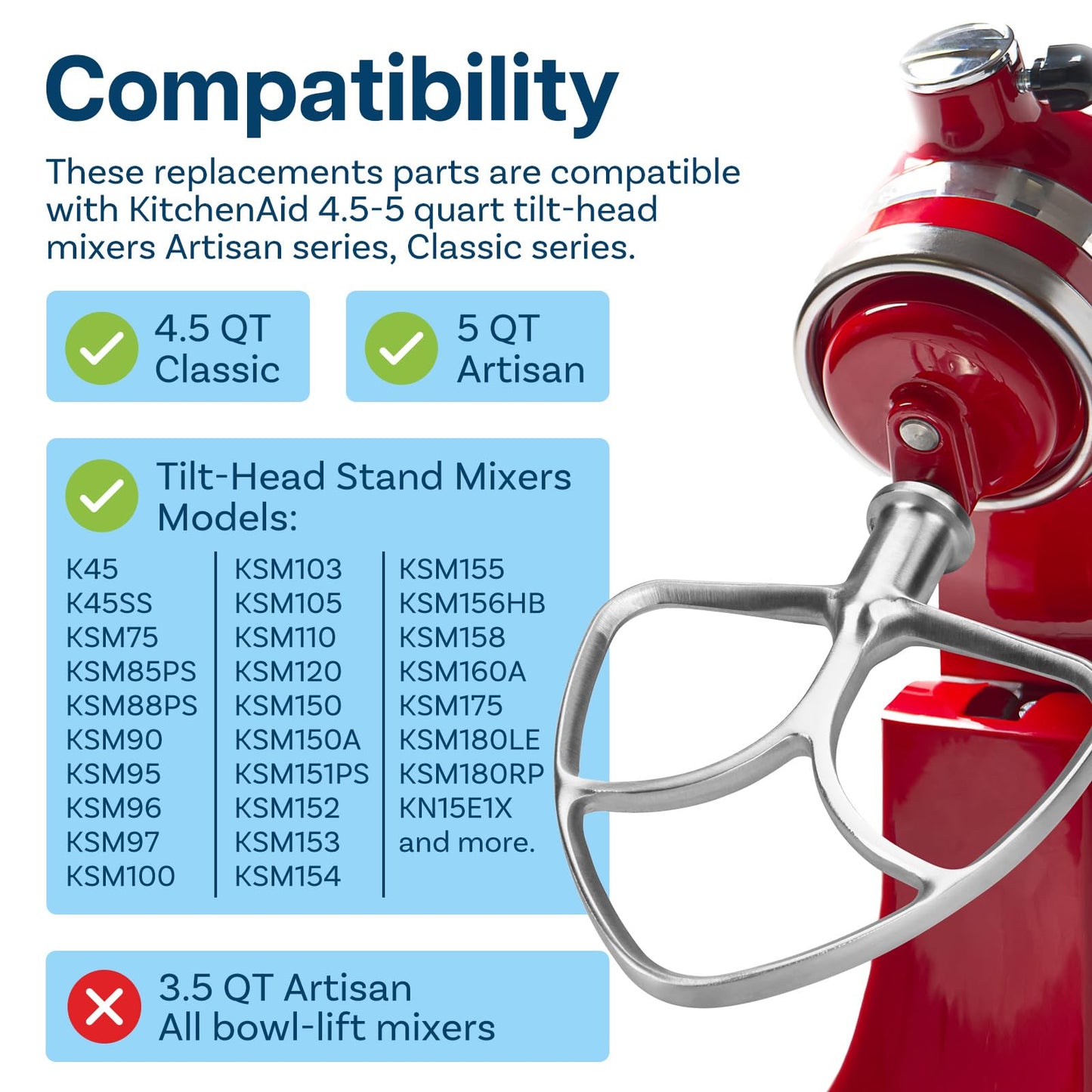 Compatibility

These replacements parts are compatible with KitchenAid 4.5-5 quart tilt-head mixers Artisan series, Classic series.

4.5 QT Classic

5 QT Artisan

Tilt-Head Stand Mixers Models:

K45
K45SS
KSM75
KSM85PS
KSM88PS
KSM90
KSM95
KSM96
KSM97
KSM100

KSM103
KSM105
KSM110
KSM120
KSM150
KSM150A
KSM151PS
KSM152
KSM153
KSM154

KSM155
KSM156HB
KSM158
KSM160A
KSM175
KSM180LE
KSM180RP
KN15E1X
and more.

3.5 QT Artisan
All bowl-lift mixers